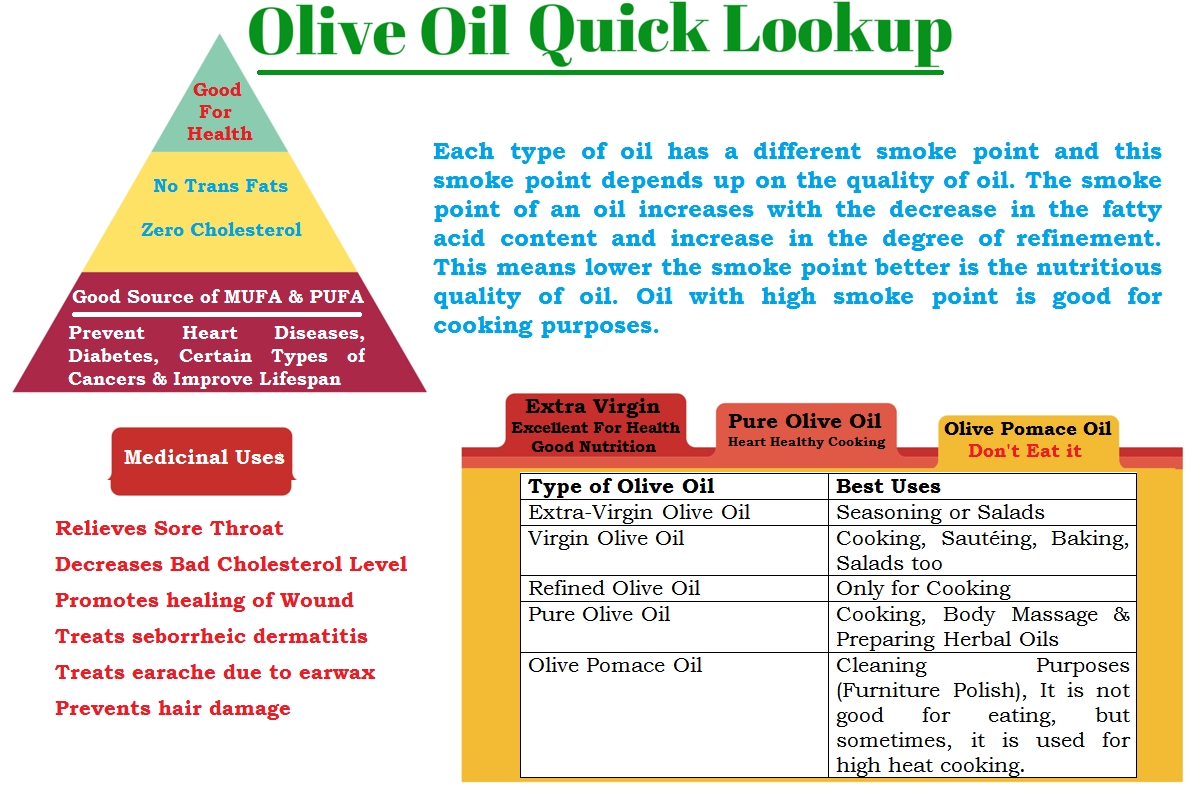 Olive Oil Quick Lookup

Good For Health

No Trans Fats

Zero Cholesterol

Good Source of MUFA & PUFA

Prevent Heart Diseases, Diabetes, Certain Types of Cancers & Improve Lifespan

Each type of oil has a different smoke point and this smoke point depends up on the quality of oil. The smoke point of an oil increases with the decrease in the fatty acid content and increase in the degree of refinement. This means lower the smoke point better is the nutritious quality of oil. Oil with high smoke point is good for cooking purposes.

Medicinal Uses

Relieves Sore Throat

Decreases Bad Cholesterol Level

Promotes healing of Wound

Treats seborrheic dermatitis

Treats earache due to earwax

Prevents hair damage

Extra Virgin
Excellent For Health
Good Nutrition

Pure Olive Oil
Heart Healthy Cooking

Olive Pomace Oil
Don't Eat it

| Type of Olive Oil | Best Uses |
|---|---|
| Extra-Virgin Olive Oil | Seasoning or Salads |
| Virgin Olive Oil | Cooking, Sautéing, Baking, Salads too |
| Refined Olive Oil | Only for Cooking |
| Pure Olive Oil | Cooking, Body Massage & Preparing Herbal Oils |
| Olive Pomace Oil | Cleaning Purposes (Furniture Polish), It is not good for eating, but sometimes, it is used for high heat cooking. |